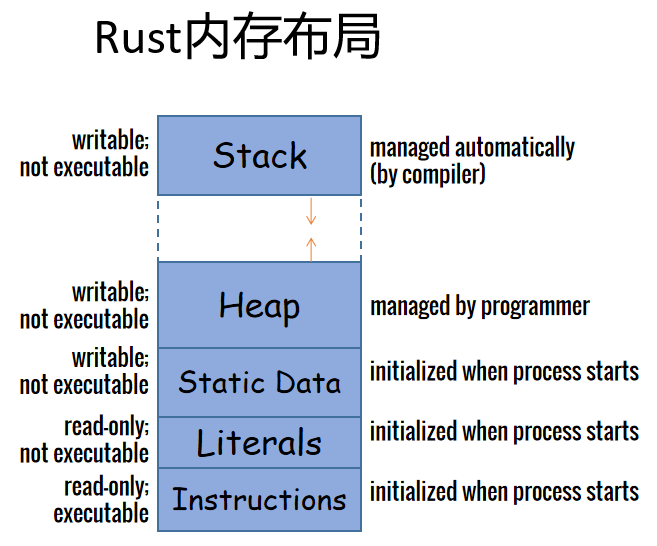 Rust内存布局

writable; not executable

Stack

managed automatically (by compiler)

writable; not executable

Heap

managed by programmer

writable; not executable

Static Data

initialized when process starts

read-only; not executable

Literals

initialized when process starts

read-only; executable

Instructions

initialized when process starts